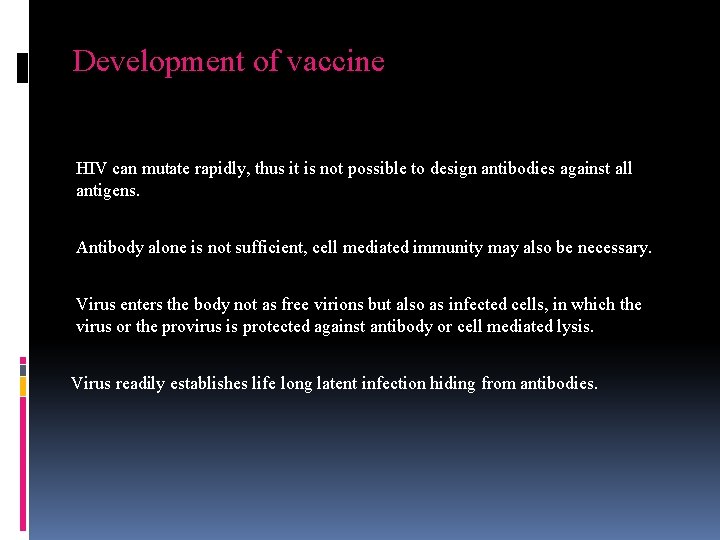 Development of vaccine

HIV can mutate rapidly, thus it is not possible to design antibodies against all antigens.

Antibody alone is not sufficient, cell mediated immunity may also be necessary.

Virus enters the body not as free virions but also as infected cells, in which the virus or the provirus is protected against antibody or cell mediated lysis.

Virus readily establishes life long latent infection hiding from antibodies.